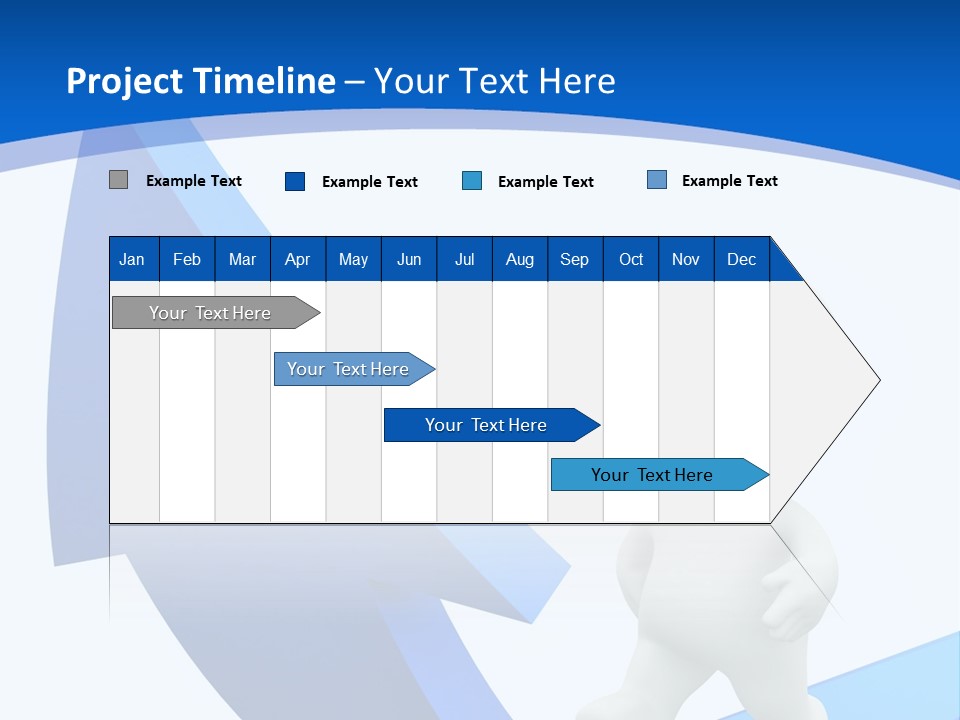 Project Timeline – Your Text Here

Example Text Example Text Example Text Example Text

| Jan | Feb | Mar | Apr | May | Jun | Jul | Aug | Sep | Oct | Nov | Dec |
|---|---|---|---|---|---|---|---|---|---|---|---|

Your Text Here

Your Text Here

Your Text Here

Your Text Here